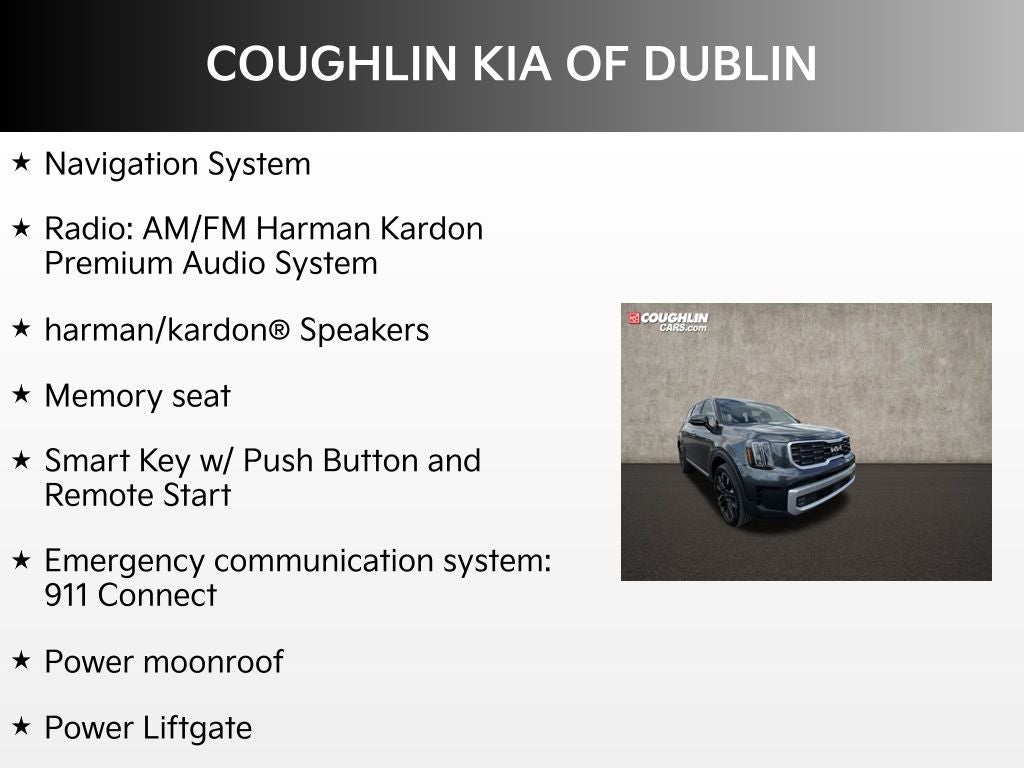 COUGHLIN KIA OF DUBLIN

★ Navigation System

★ Radio: AM/FM Harman Kardon Premium Audio System

★ harman/kardon® Speakers

★ Memory seat

★ Smart Key w/ Push Button and Remote Start

★ Emergency communication system: 911 Connect

★ Power moonroof

★ Power Liftgate

COUGHLIN CARS.com